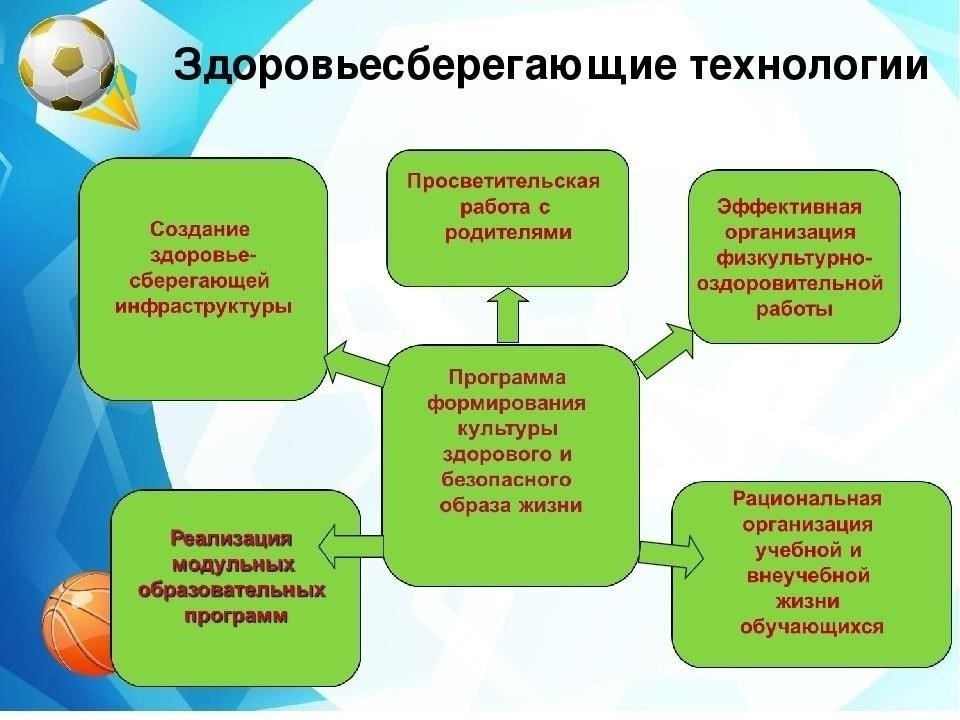 Здоровьесберегающие технологии

Создание здоровье-сберегающей инфраструктуры

Просветительская работа с родителями

Эффективная организация физкультурно-оздоровительной работы

Программа формирования культуры здорового и безопасного образа жизни

Реализация модульных образовательных программ

Рациональная организация учебной и внеучебной жизни обучающихся